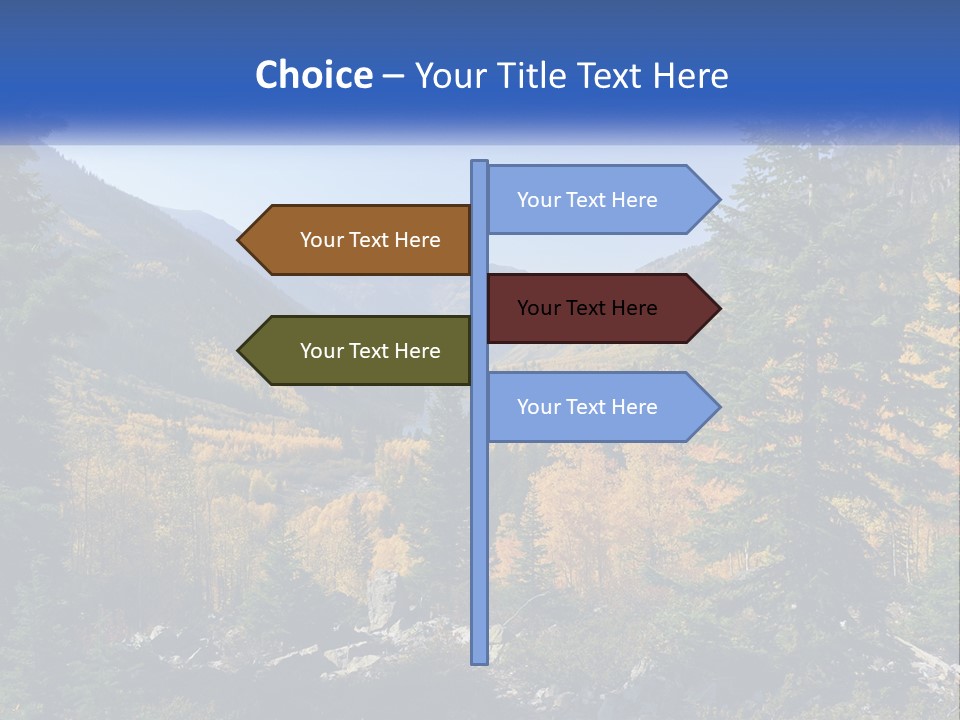 Choice – Your Title Text Here

Your Text Here

Your Text Here

Your Text Here

Your Text Here

Your Text Here